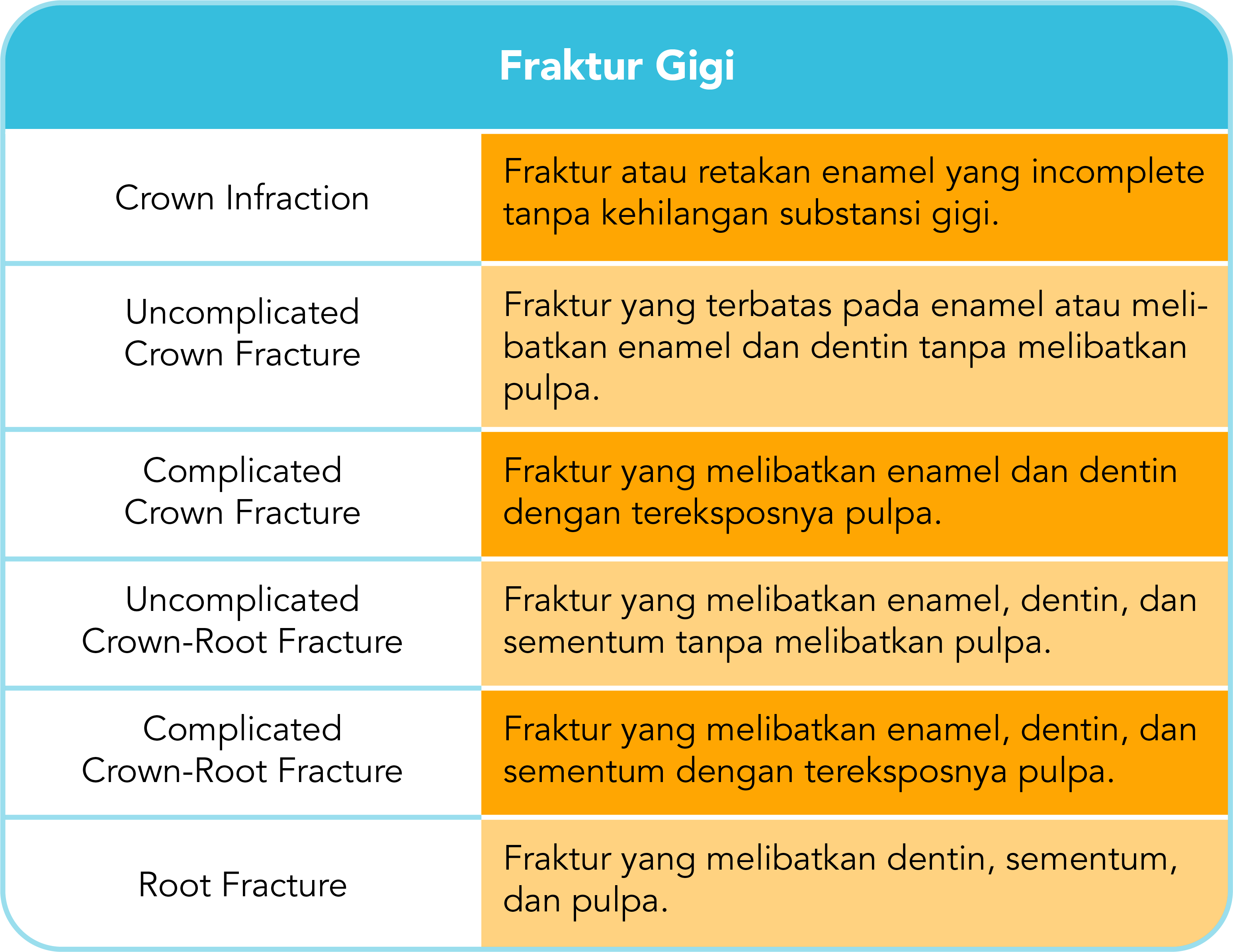 | Fraktur Gigi | |
|---|---|
| Crown Infraction | Fraktur atau retakan enamel yang incomplete tanpa kehilangan substansi gigi. |
| Uncomplicated Crown Fracture | Fraktur yang terbatas pada enamel atau melibatkan enamel dan dentin tanpa melibatkan pulpa. |
| Complicated Crown Fracture | Fraktur yang melibatkan enamel dan dentin dengan tereksposnya pulpa. |
| Uncomplicated Crown-Root Fracture | Fraktur yang melibatkan enamel, dentin, dan sementum tanpa melibatkan pulpa. |
| Complicated Crown-Root Fracture | Fraktur yang melibatkan enamel, dentin, dan sementum dengan tereksposnya pulpa. |
| Root Fracture | Fraktur yang melibatkan dentin, sementum, dan pulpa. |